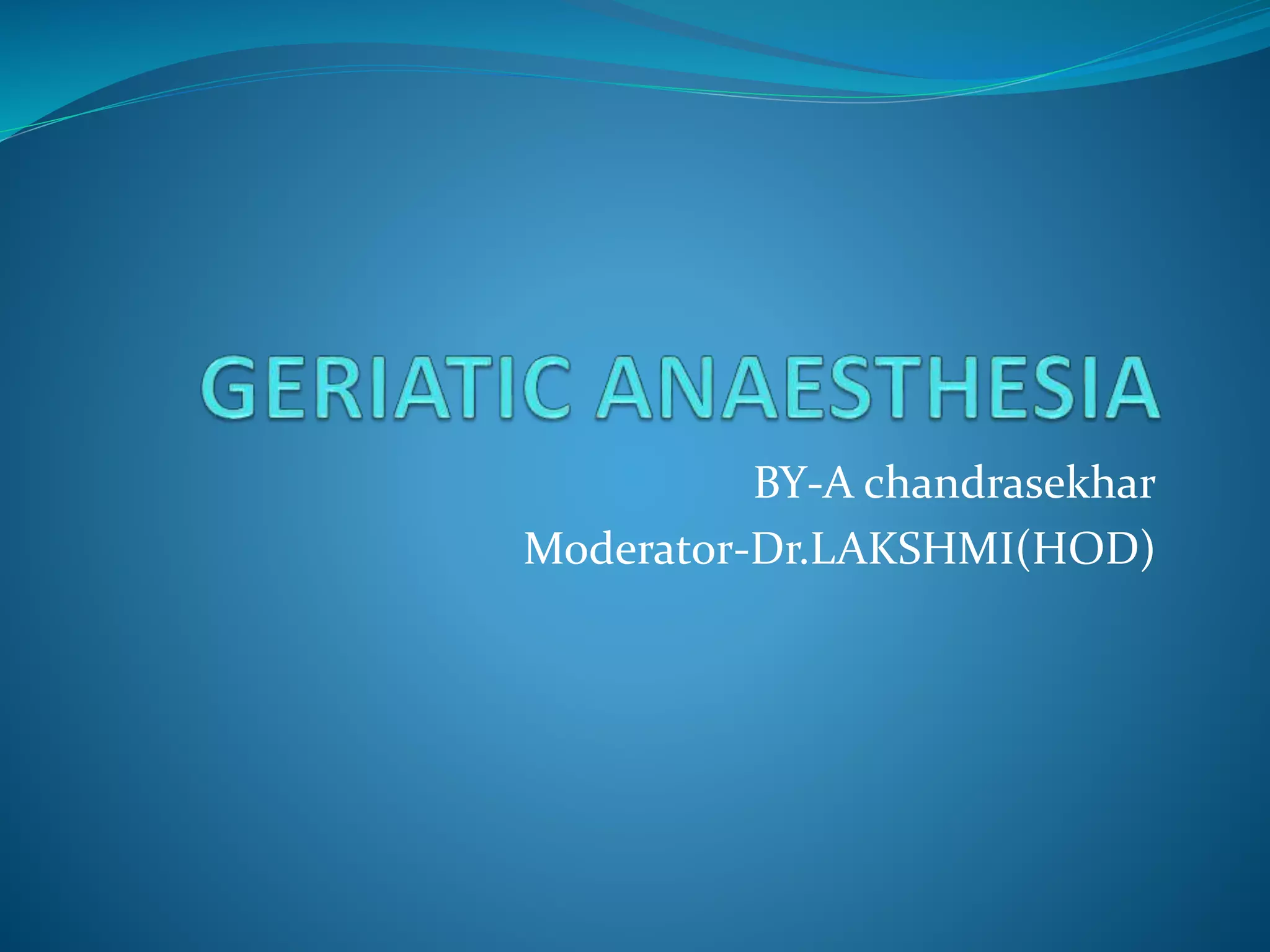 GERIATIC ANAESTHESIA

BY-A chandrasekhar
Moderator-Dr.LAKSHMI(HOD)